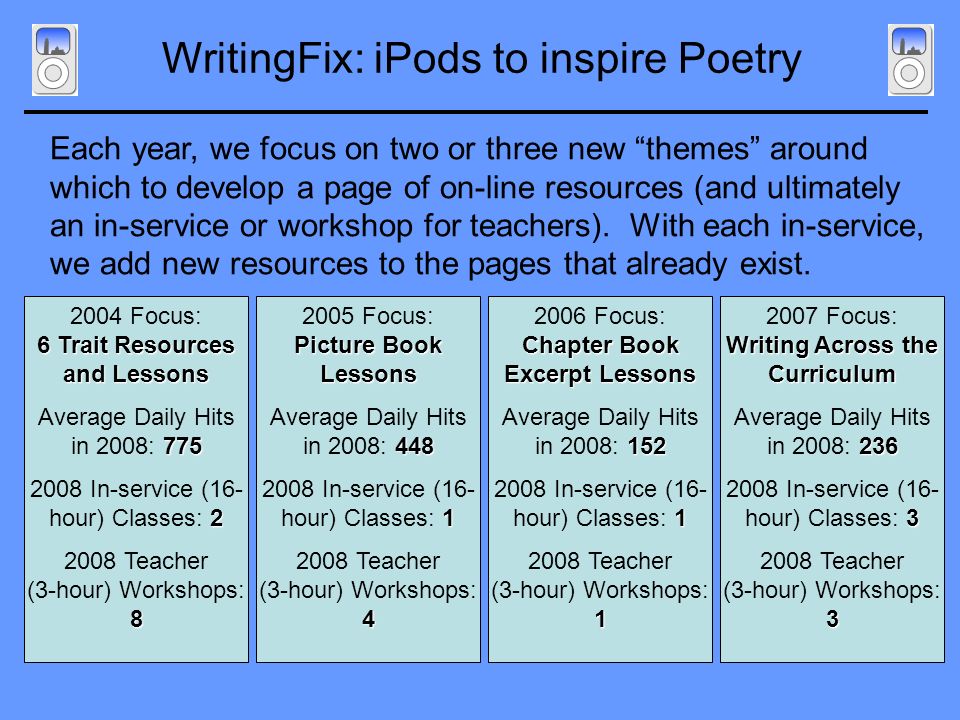 WritingFix: iPods to inspire Poetry

Each year, we focus on two or three new “themes” around which to develop a page of on-line resources (and ultimately an in-service or workshop for teachers). With each in-service, we add new resources to the pages that already exist.

2004 Focus:
6 Trait Resources and Lessons

Average Daily Hits in 2008: 775

2008 In-service (16-hour) Classes: 2

2008 Teacher (3-hour) Workshops: 8

2005 Focus:
Picture Book Lessons

Average Daily Hits in 2008: 448

2008 In-service (16-hour) Classes: 1

2008 Teacher (3-hour) Workshops: 4

2006 Focus:
Chapter Book Excerpt Lessons

Average Daily Hits in 2008: 152

2008 In-service (16-hour) Classes: 1

2008 Teacher (3-hour) Workshops: 1

2007 Focus:
Writing Across the Curriculum

Average Daily Hits in 2008: 236

2008 In-service (16-hour) Classes: 3

2008 Teacher (3-hour) Workshops: 3